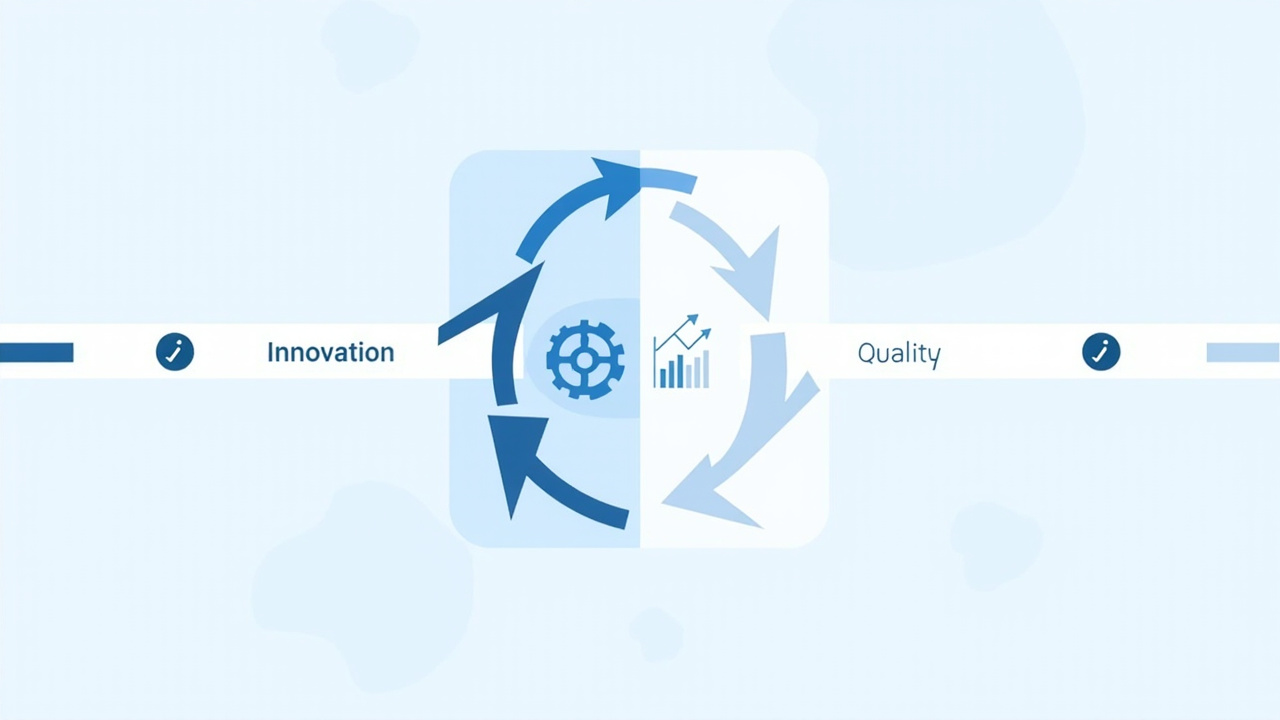 Innovation

Quality